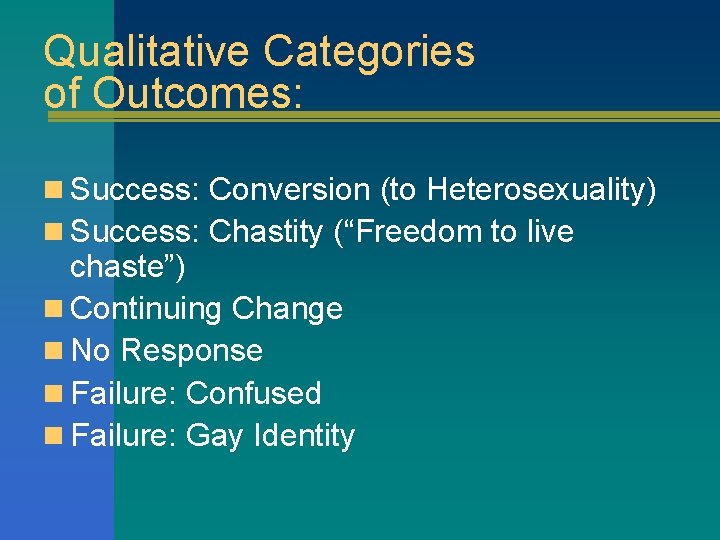 Qualitative Categories of Outcomes:

Success: Conversion (to Heterosexuality)
Success: Chastity (“Freedom to live chaste”)
Continuing Change
No Response
Failure: Confused
Failure: Gay Identity